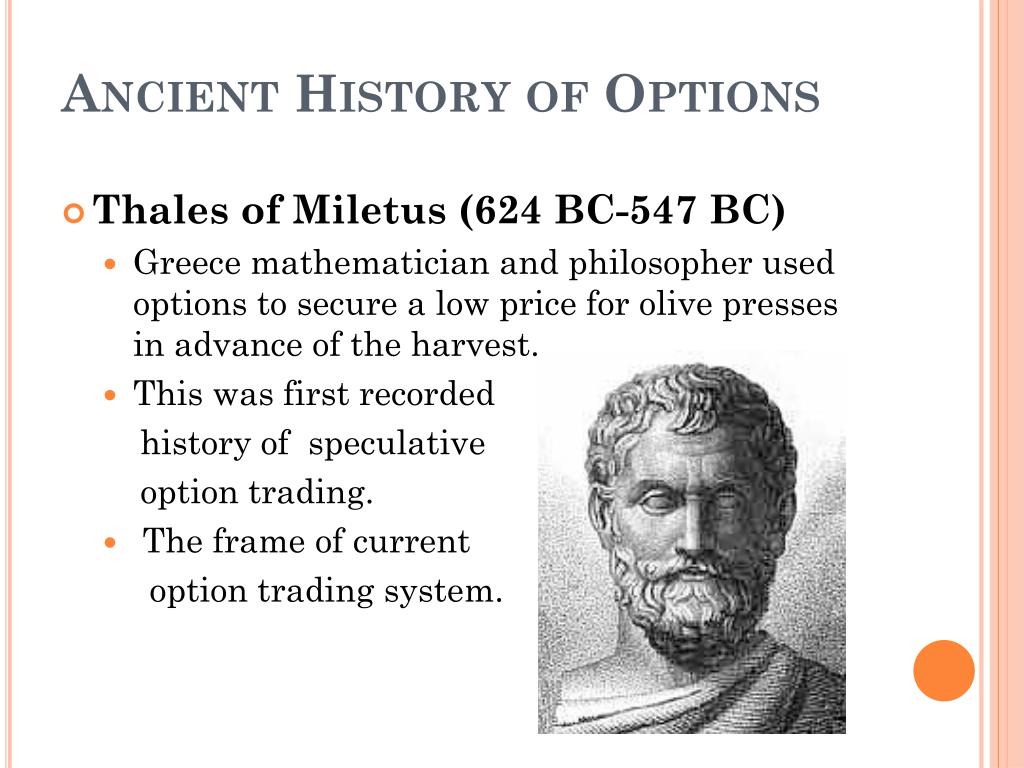 ANCIENT HISTORY OF OPTIONS

Thales of Miletus (624 BC-547 BC)

Greece mathematician and philosopher used options to secure a low price for olive presses in advance of the harvest.

This was first recorded history of speculative option trading.

The frame of current option trading system.